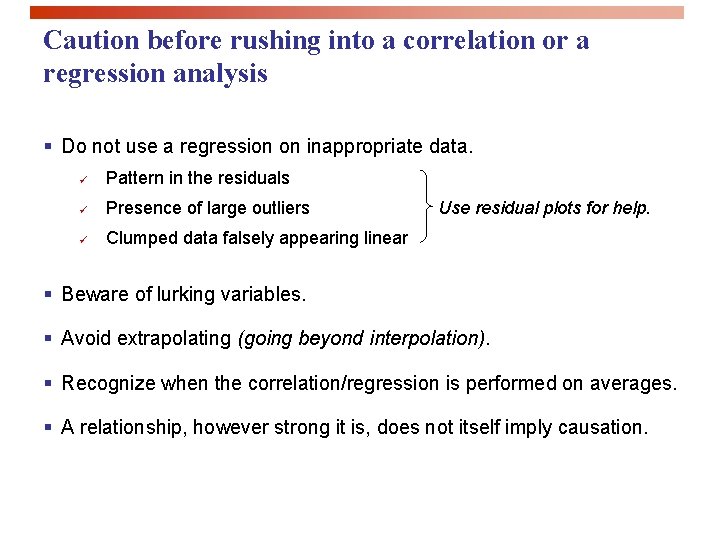 Caution before rushing into a correlation or a regression analysis

▪ Do not use a regression on inappropriate data.

✓ Pattern in the residuals

✓ Presence of large outliers

✓ Clumped data falsely appearing linear

Use residual plots for help.

▪ Beware of lurking variables.

▪ Avoid extrapolating (going beyond interpolation).

▪ Recognize when the correlation/regression is performed on averages.

▪ A relationship, however strong it is, does not itself imply causation.